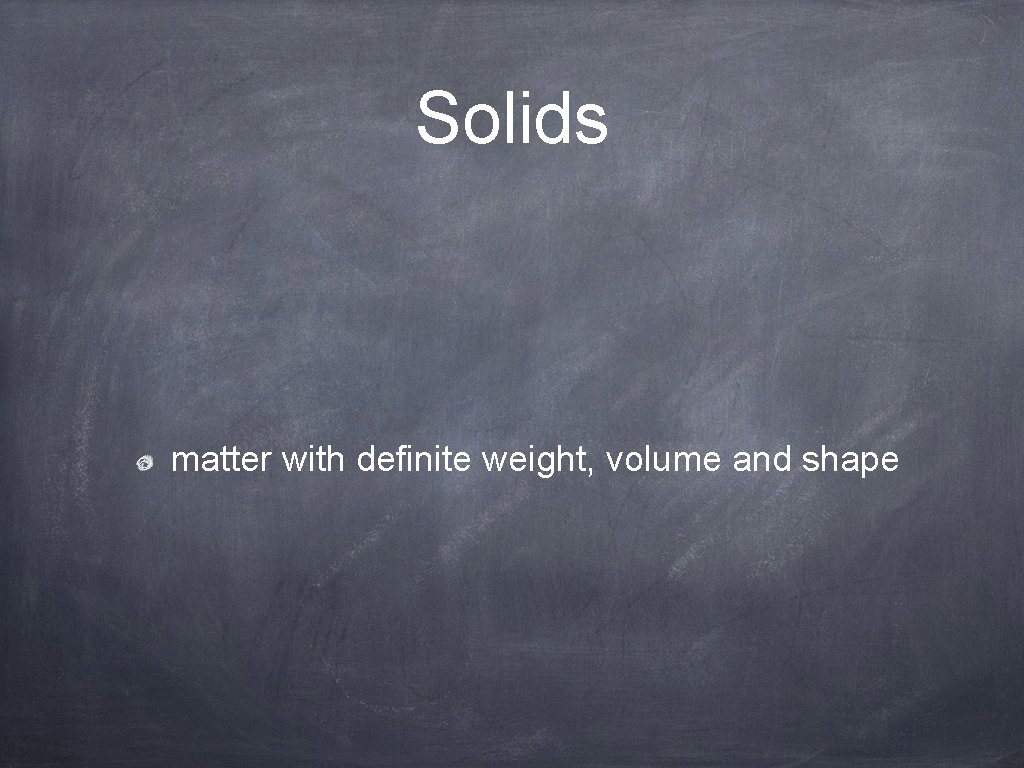 Solids

matter with definite weight, volume and shape